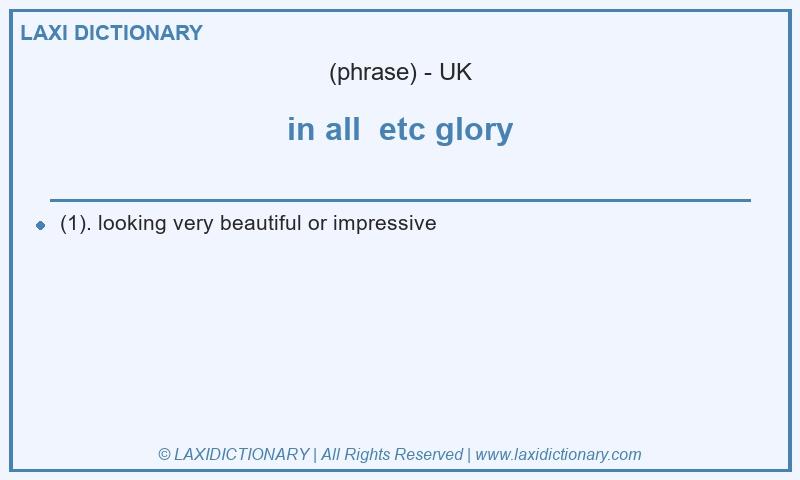 LAXI DICTIONARY

(phrase) - UK

in all  etc glory

(1). looking very beautiful or impressive

© LAXIDICTIONARY | All Rights Reserved | www.laxidictionary.com